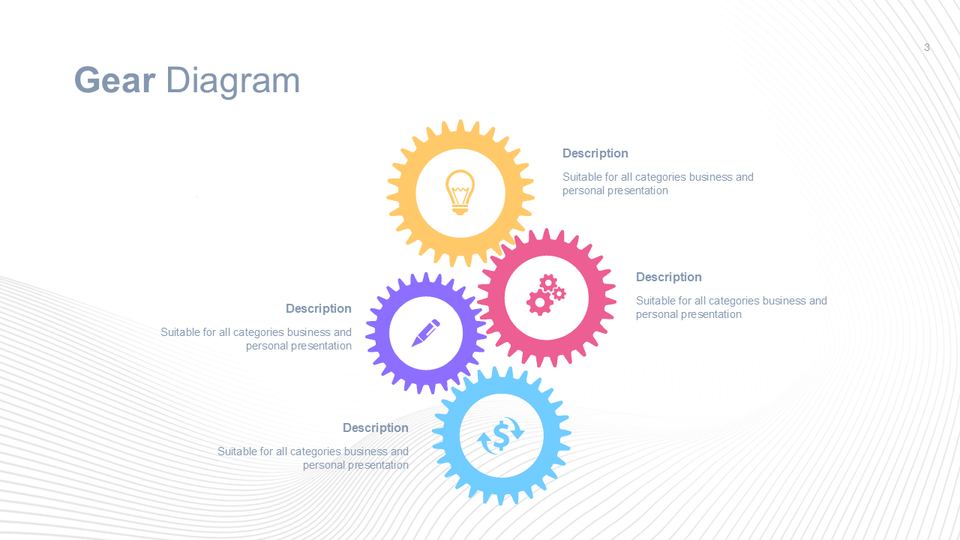 3

Gear Diagram

Description

Suitable for all categories business and personal presentation

Description

Suitable for all categories business and personal presentation

Description

Suitable for all categories business and personal presentation

Description

Suitable for all categories business and personal presentation